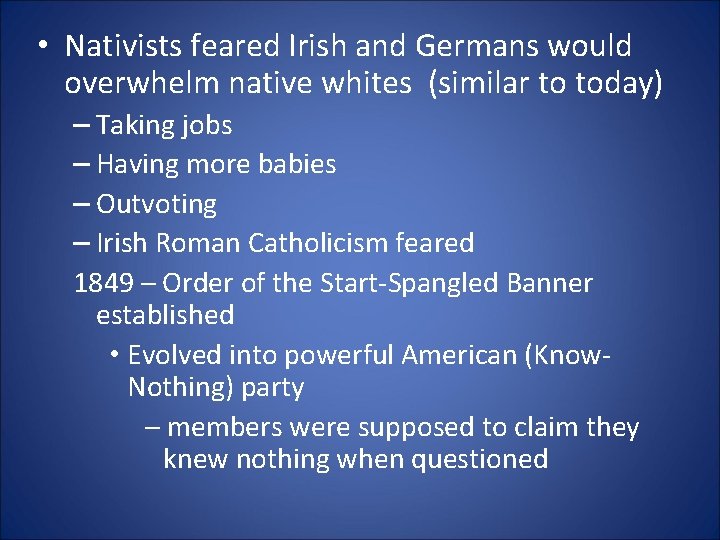 • Nativists feared Irish and Germans would overwhelm native whites (similar to today)

– Taking jobs

– Having more babies

– Outvoting

– Irish Roman Catholicism feared

1849 – Order of the Start-Spangled Banner established

• Evolved into powerful American (Know-Nothing) party

– members were supposed to claim they knew nothing when questioned